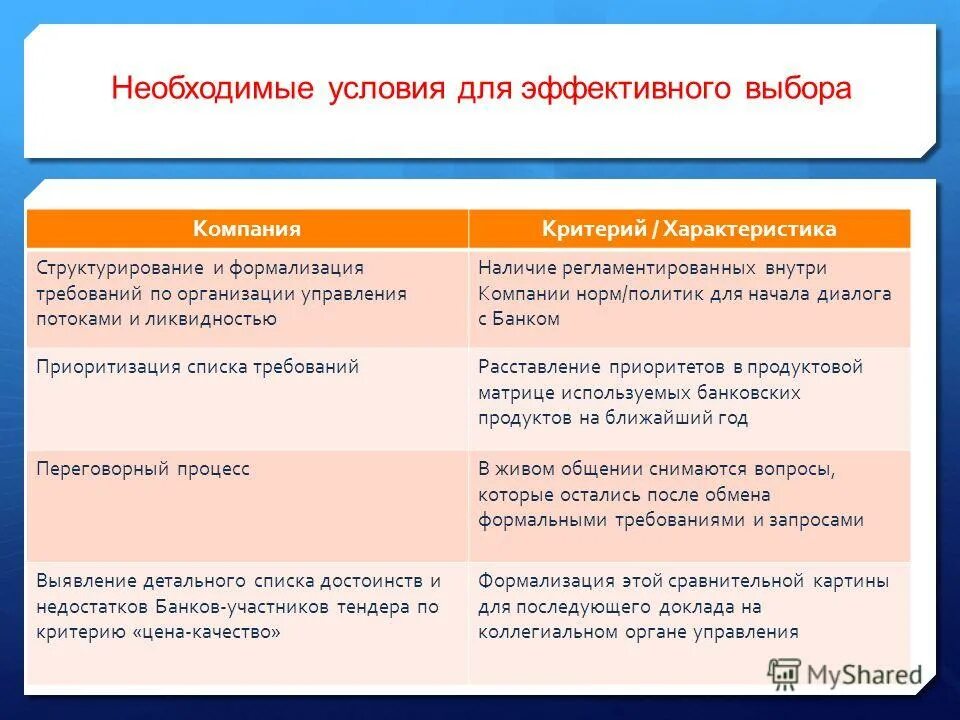 Необходимые условия для эффективного выбора

| Компания | Критерий / Характеристика |
|---|---|
| Структурирование и формализация требований по организации управления потоками и ликвидностью | Наличие регламентированных внутри Компании норм/политик для начала диалога с Банком |
| Приоритизация списка требований | Расставление приоритетов в продуктовой матрице используемых банковских продуктов на ближайший год |
| Переговорный процесс | В живом общении снимаются вопросы, которые остались после обмена формальными требованиями и запросами |
| Выявление детального списка достоинств и недостатков Банков-участников тендера по критерию «цена-качество» | Формализация этой сравнительной картины для последующего доклада на коллегиальном органе управления |

MyShared